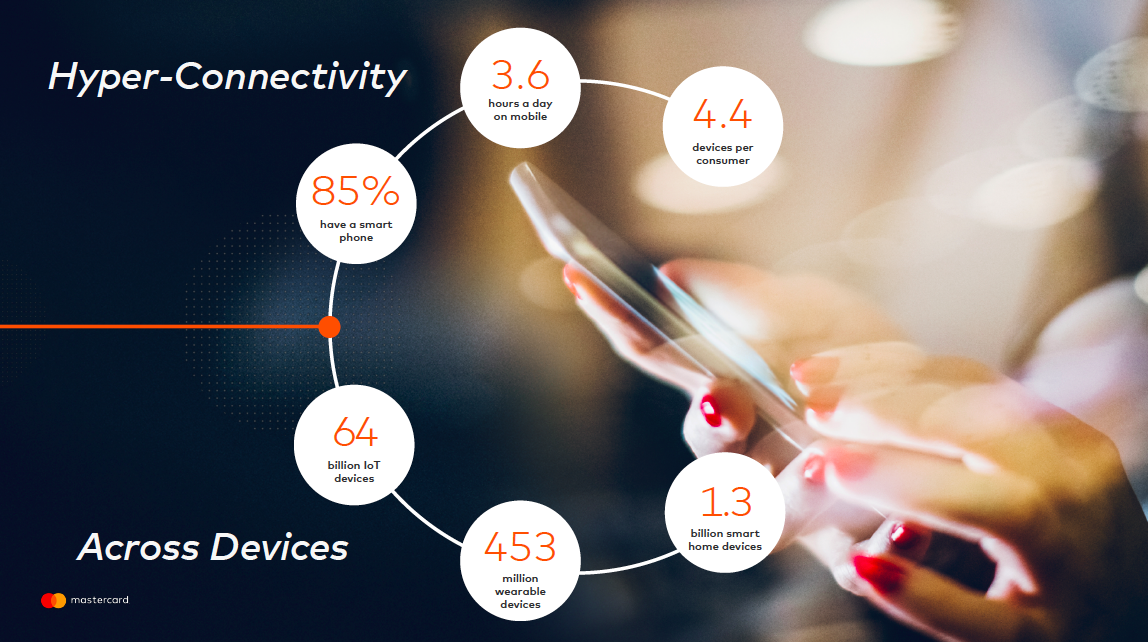 Hyper-Connectivity

3.6
hours a day on mobile

4.4
devices per consumer

85%
have a smart phone

64
billion IoT devices

453
million wearable devices

1.3
billion smart home devices

Across Devices

mastercard